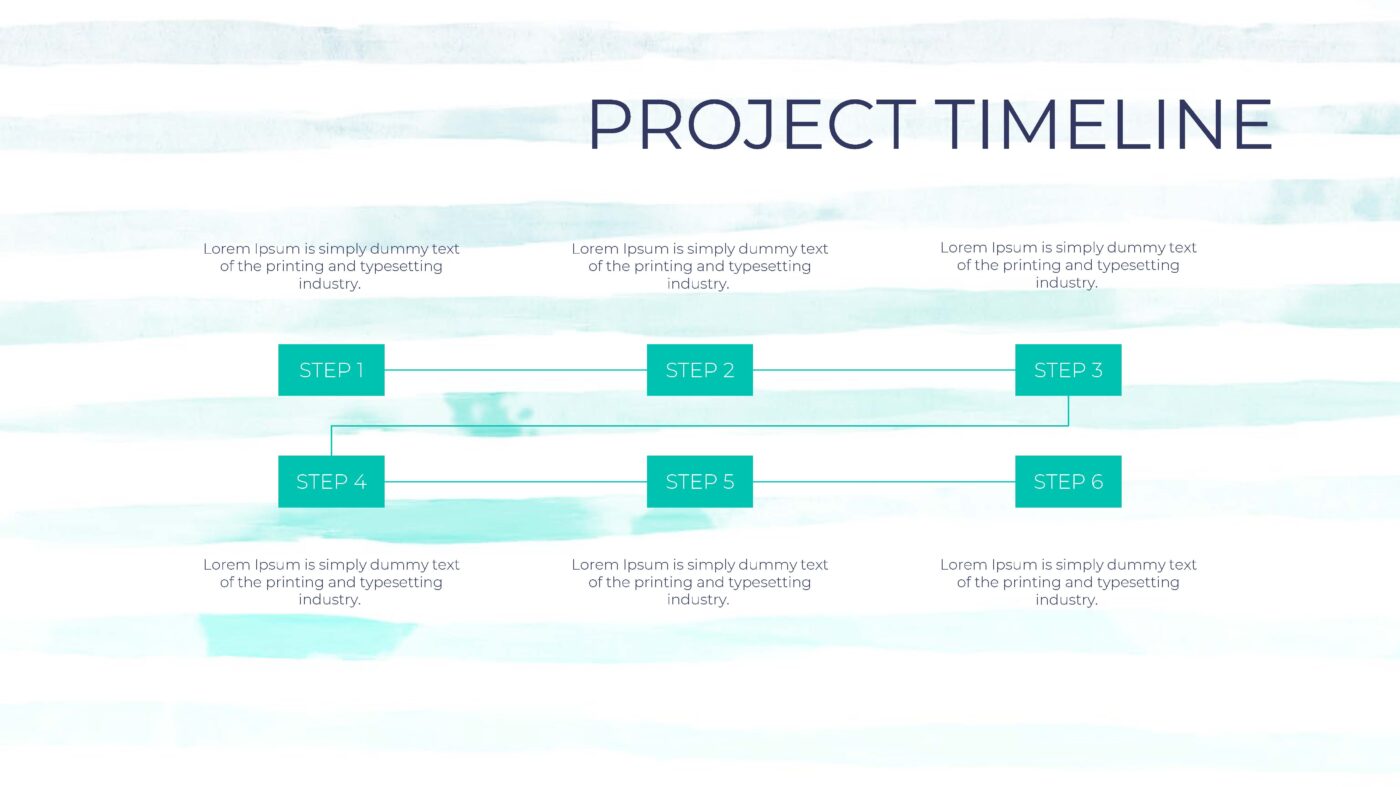 PROJECT TIMELINE

Lorem Ipsum is simply dummy text of the printing and typesetting industry.

Lorem Ipsum is simply dummy text of the printing and typesetting industry.

Lorem Ipsum is simply dummy text of the printing and typesetting industry.

STEP 1

STEP 2

STEP 3

STEP 4

STEP 5

STEP 6

Lorem Ipsum is simply dummy text of the printing and typesetting industry.

Lorem Ipsum is simply dummy text of the printing and typesetting industry.

Lorem Ipsum is simply dummy text of the printing and typesetting industry.